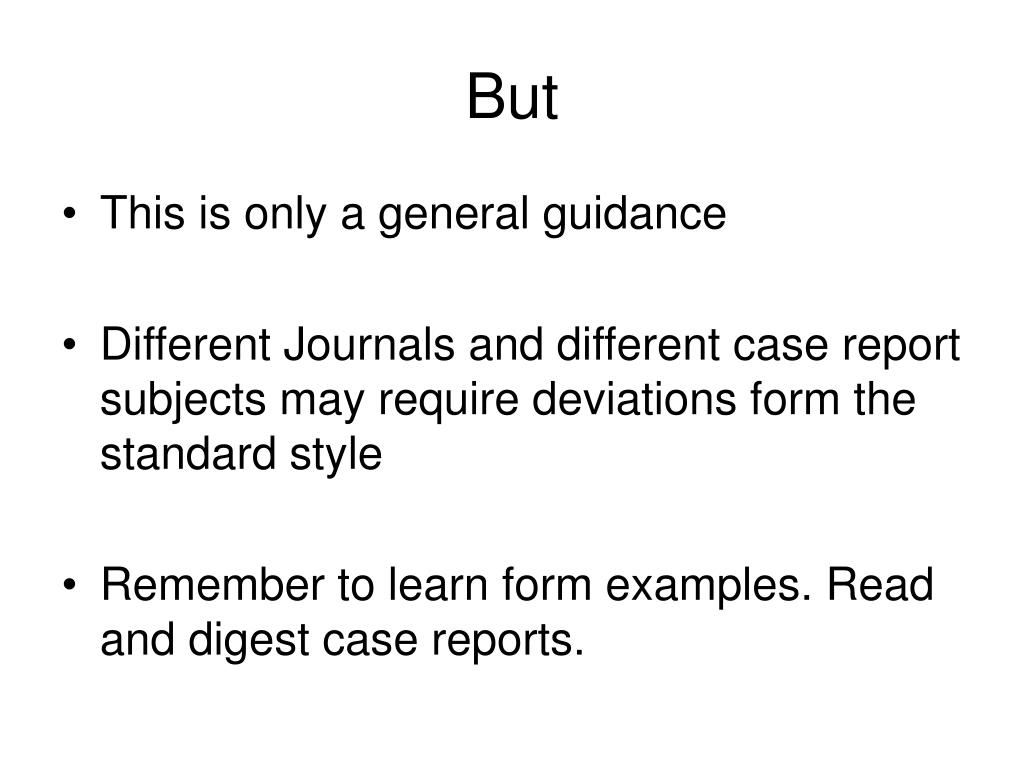 But

• This is only a general guidance

• Different Journals and different case report subjects may require deviations form the standard style

• Remember to learn form examples. Read and digest case reports.